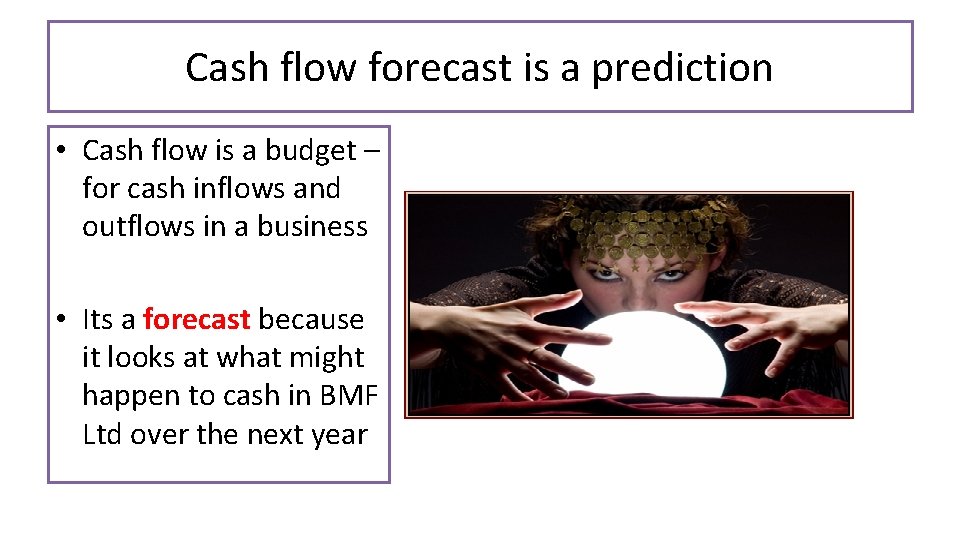 Cash flow forecast is a prediction

• Cash flow is a budget – for cash inflows and outflows in a business

• Its a forecast because it looks at what might happen to cash in BMF Ltd over the next year